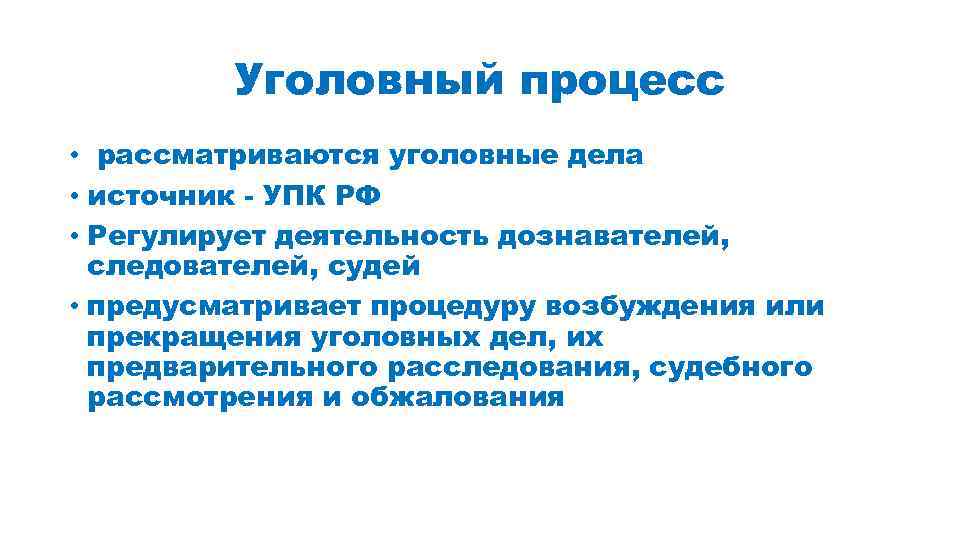 Уголовный процесс

• рассматриваются уголовные дела
• источник - УПК РФ
• Регулирует деятельность дознавателей, следователей, судей
• предусматривает процедуру возбуждения или прекращения уголовных дел, их предварительного расследования, судебного рассмотрения и обжалования